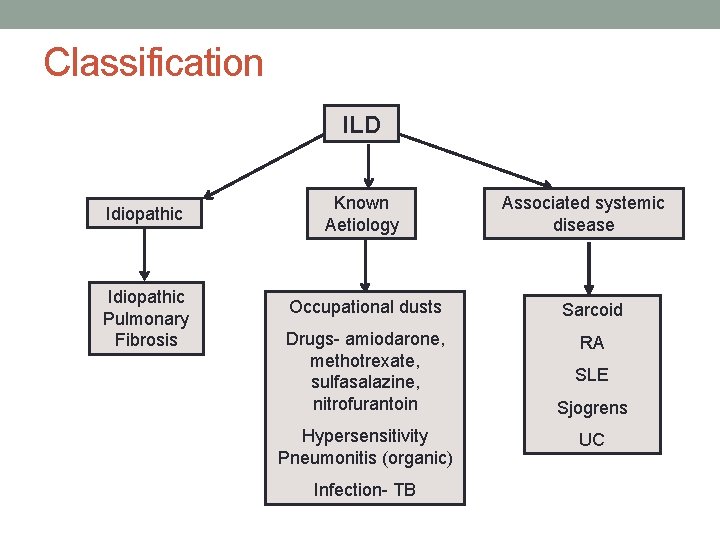 Classification

ILD

Idiopathic

Known Aetiology

Associated systemic disease

Idiopathic Pulmonary Fibrosis

Occupational dusts

Drugs- amiodarone, methotrexate, sulfasalazine, nitrofurantoin

Hypersensitivity Pneumonitis (organic)

Infection- TB

Sarcoid

RA

SLE

Sjogrens

UC